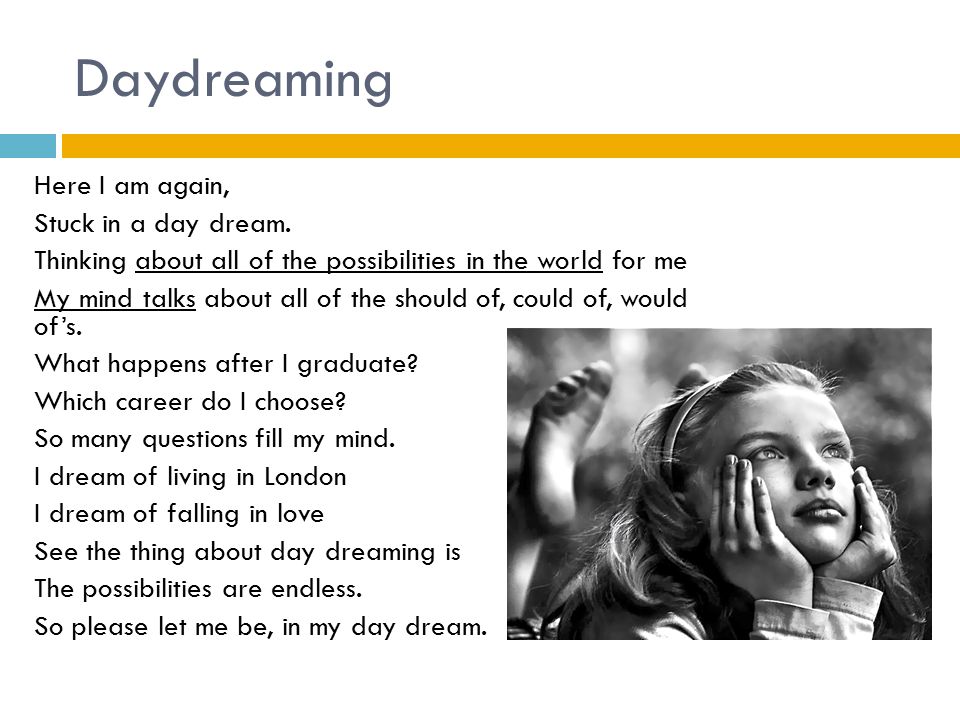 Daydreaming

Here I am again,
Stuck in a day dream.
Thinking about all of the possibilities in the world for me
My mind talks about all of the should of, could of, would of's.
What happens after I graduate?
Which career do I choose?
So many questions fill my mind.
I dream of living in London
I dream of falling in love
See the thing about day dreaming is
The possibilities are endless.
So please let me be, in my day dream.